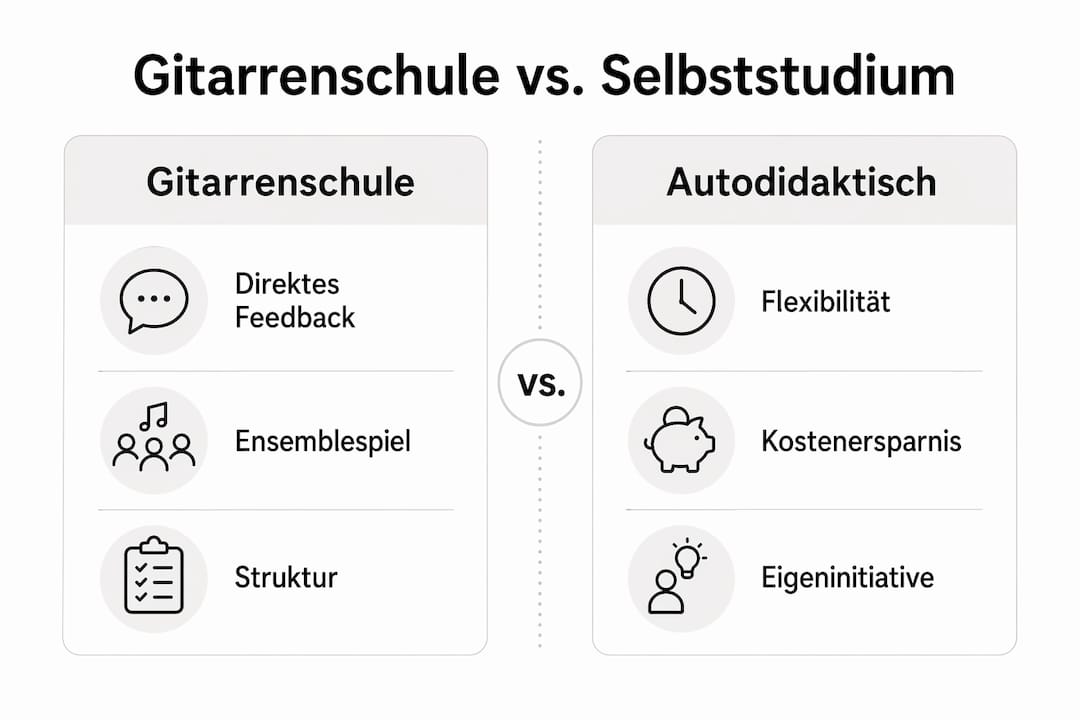 Gitarrenschule vs. Selbststudium

Gitarrenschule

Direktes Feedback

Ensemblespiel

Struktur

vs.

Autodidaktisch

Flexibilität

Kostenersparnis

Eigeninitiative